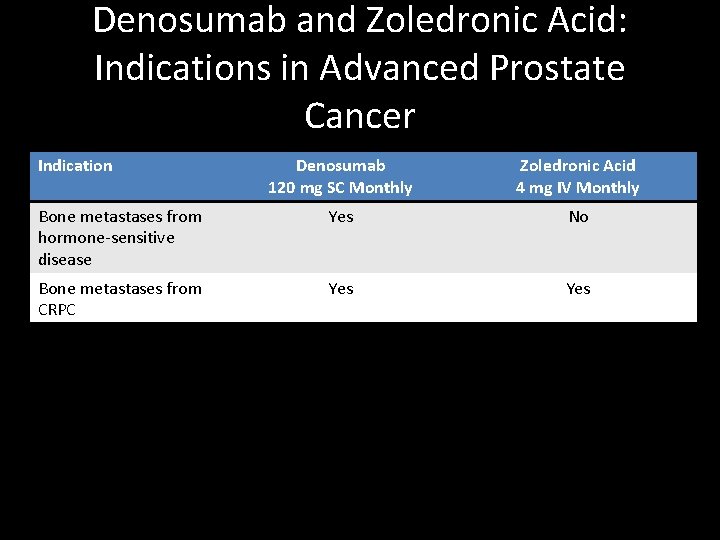 Denosumab and Zoledronic Acid: Indications in Advanced Prostate Cancer

| Indication | Denosumab 120 mg SC Monthly | Zoledronic Acid 4 mg IV Monthly |
|---|---|---|
| Bone metastases from hormone-sensitive disease | Yes | No |
| Bone metastases from CRPC | Yes | Yes |